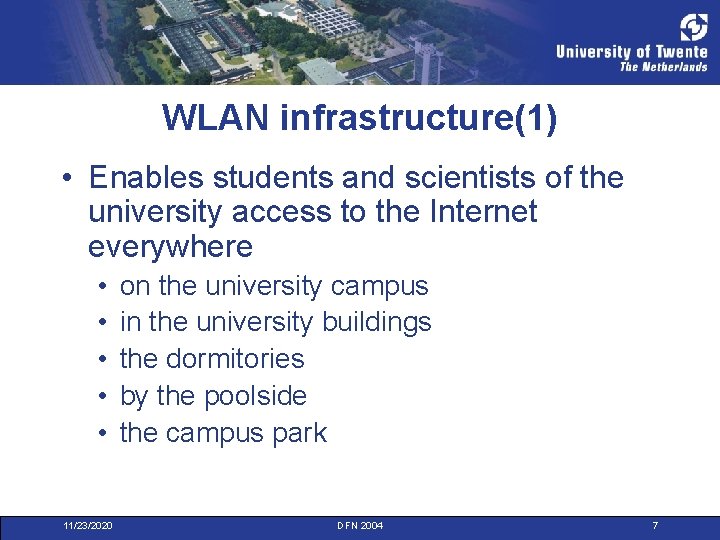 University of Twente
The Netherlands

WLAN infrastructure(1)

• Enables students and scientists of the university access to the Internet everywhere
• on the university campus
• in the university buildings
• the dormitories
• by the poolside
• the campus park

11/23/2020
DFN 2004
7